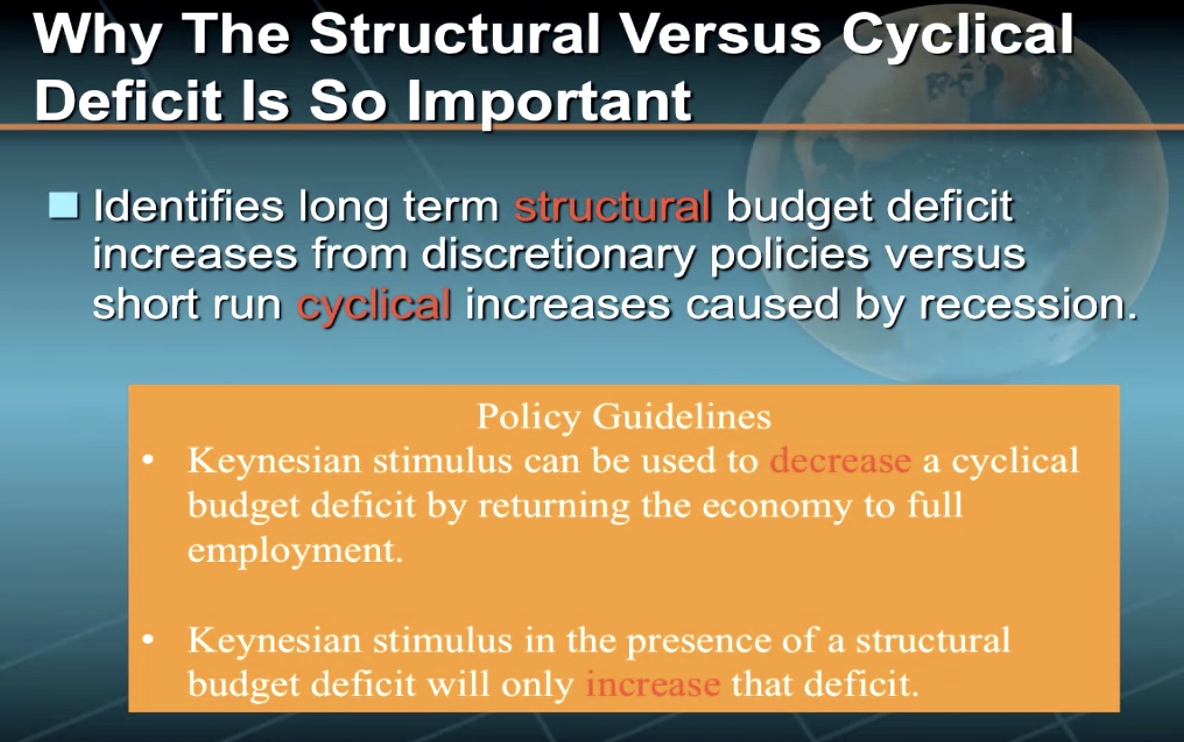 Why The Structural Versus Cyclical Deficit Is So Important

■ Identifies long term structural budget deficit increases from discretionary policies versus short run cyclical increases caused by recession.

Policy Guidelines

• Keynesian stimulus can be used to decrease a cyclical budget deficit by returning the economy to full employment.

• Keynesian stimulus in the presence of a structural budget deficit will only increase that deficit.